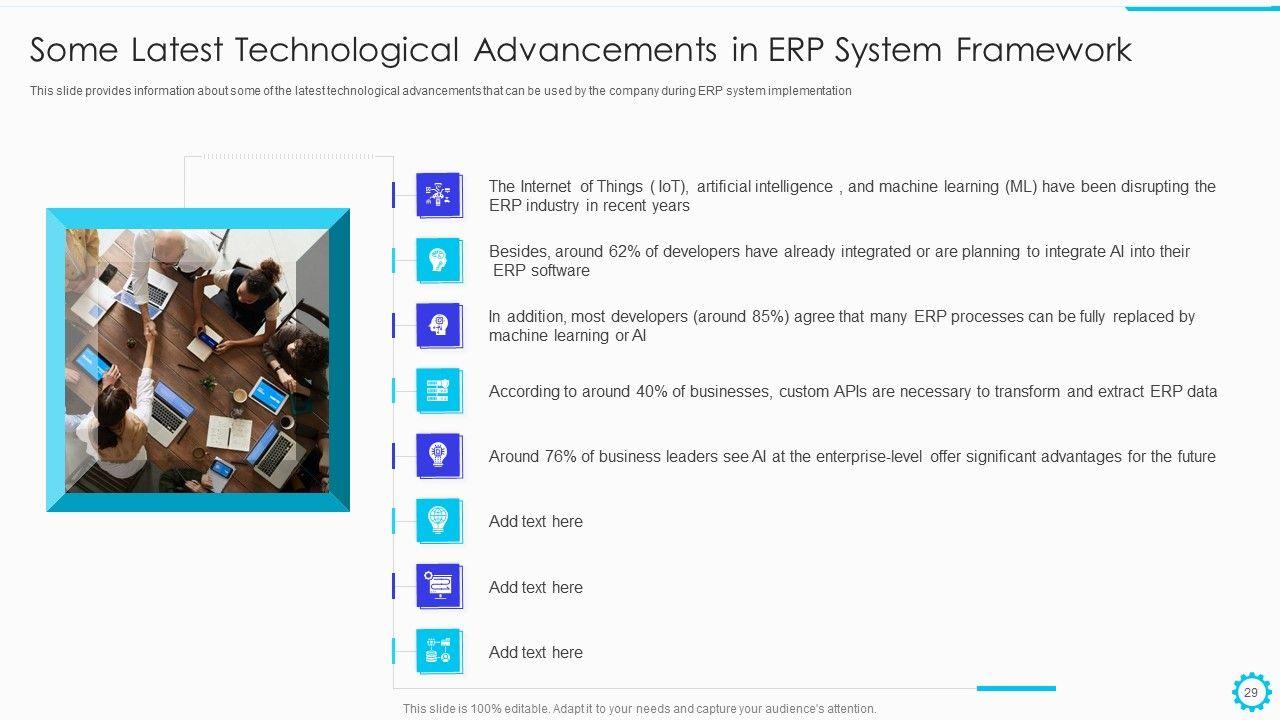 Some Latest Technological Advancements in ERP System Framework

This slide provides information about some of the latest technological advancements that can be used by the company during ERP system implementation

The Internet of Things ( IoT), artificial intelligence , and machine learning (ML) have been disrupting the ERP industry in recent years

Besides, around 62% of developers have already integrated or are planning to integrate AI into their ERP software

In addition, most developers (around 85%) agree that many ERP processes can be fully replaced by machine learning or AI

According to around 40% of businesses, custom APIs are necessary to transform and extract ERP data

Around 76% of business leaders see AI at the enterprise-level offer significant advantages for the future

Add text here

Add text here

Add text here

This slide is 100% editable. Adapt it to your needs and capture your audience's attention.

29